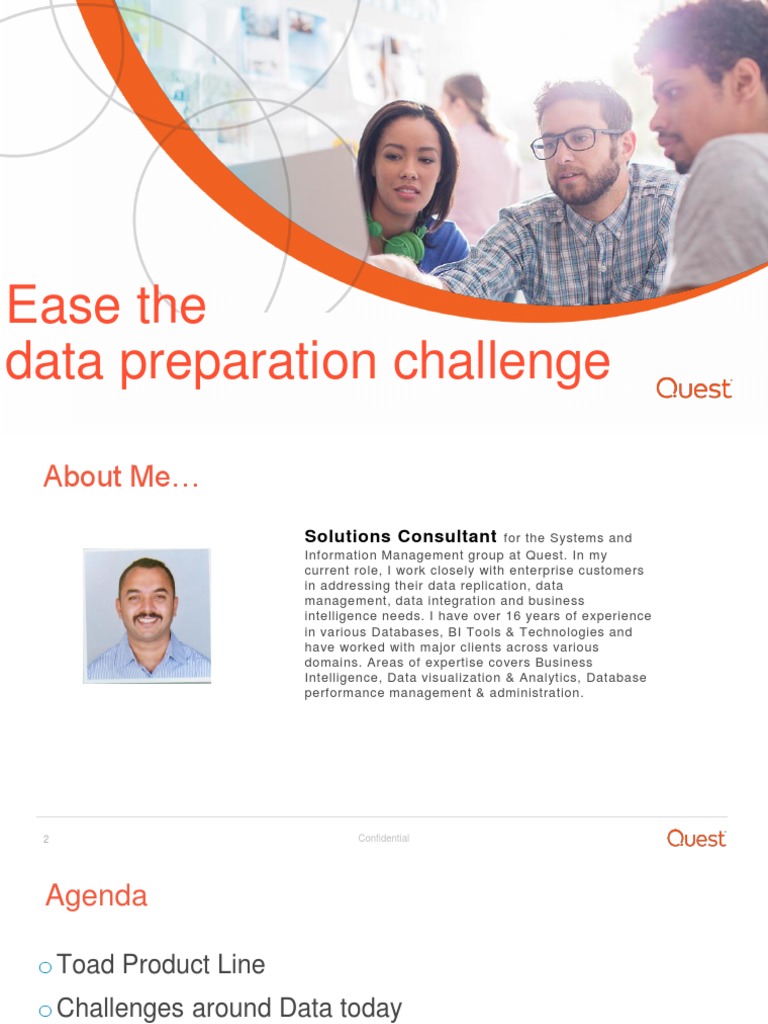 Ease the data preparation challenge

Quest

About Me…

**Solutions Consultant** for the Systems and Information Management group at Quest. In my current role, I work closely with enterprise customers in addressing their data replication, data management, data integration and business intelligence needs. I have over 16 years of experience in various Databases, BI Tools & Technologies and have worked with major clients across various domains. Areas of expertise covers Business Intelligence, Data visualization & Analytics, Database performance management & administration.

2

Confidential

Quest

Agenda

o Toad Product Line

o Challenges around Data today